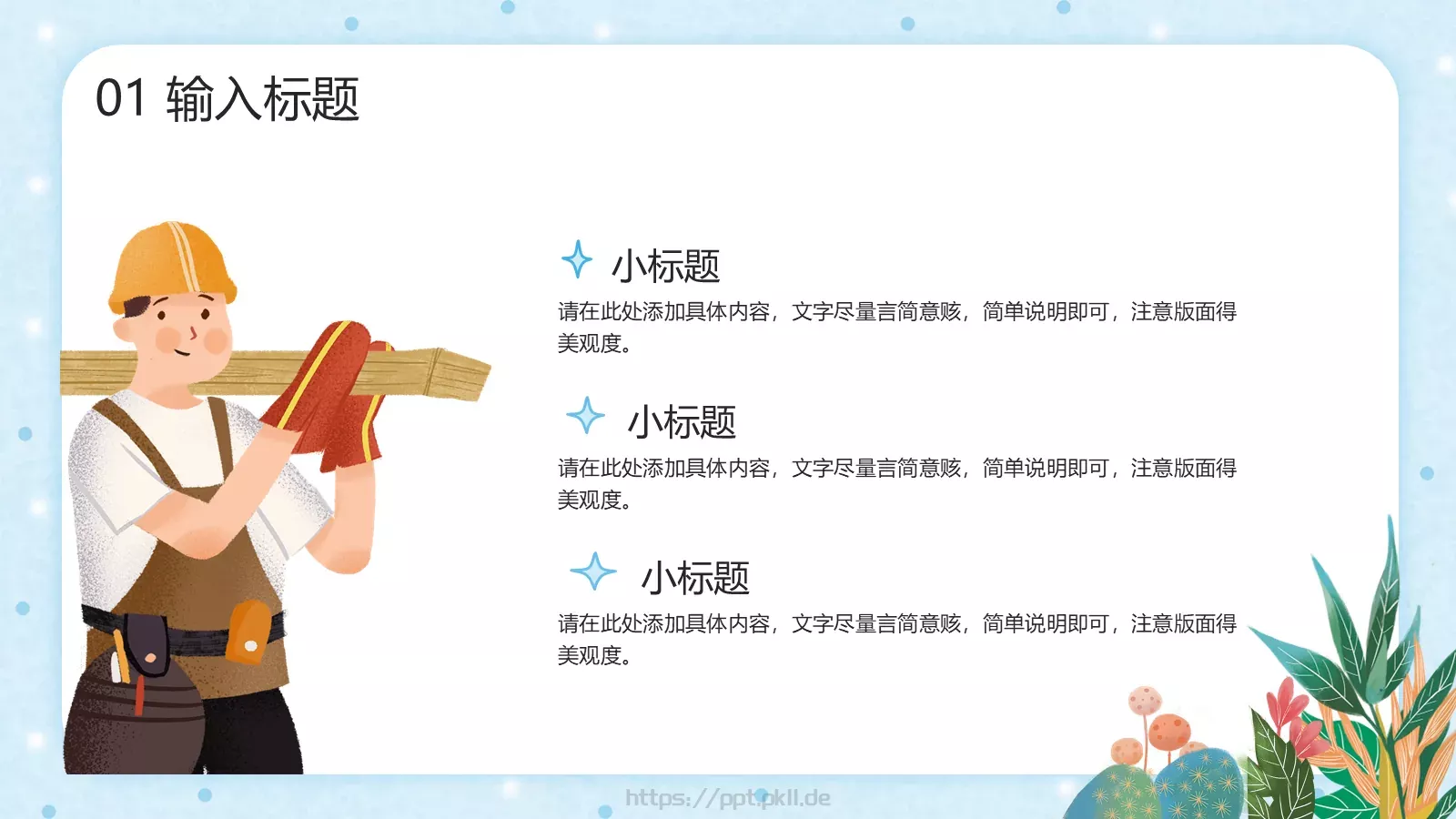 01 输入标题

小标题

请在此处添加具体内容，文字尽量言简意赅，简单说明即可，注意版面得美观度。

小标题

请在此处添加具体内容，文字尽量言简意赅，简单说明即可，注意版面得美观度。

小标题

请在此处添加具体内容，文字尽量言简意赅，简单说明即可，注意版面得美观度。

https://ppt.pkll.de